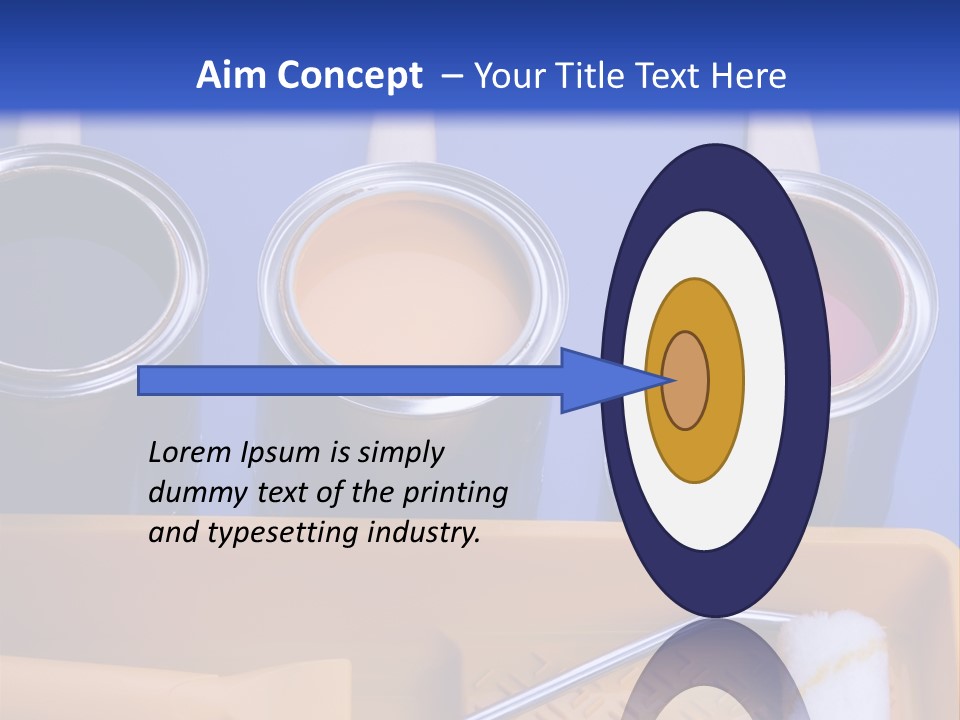 Aim Concept – Your Title Text Here

Lorem Ipsum is simply dummy text of the printing and typesetting industry.